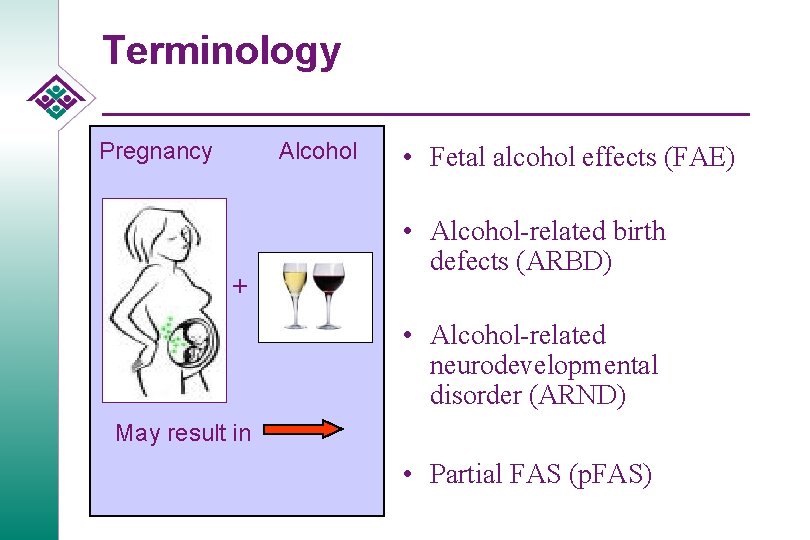 Terminology

Pregnancy Alcohol

+

May result in

• Fetal alcohol effects (FAE)

• Alcohol-related birth defects (ARBD)

• Alcohol-related neurodevelopmental disorder (ARND)

• Partial FAS (pFAS)